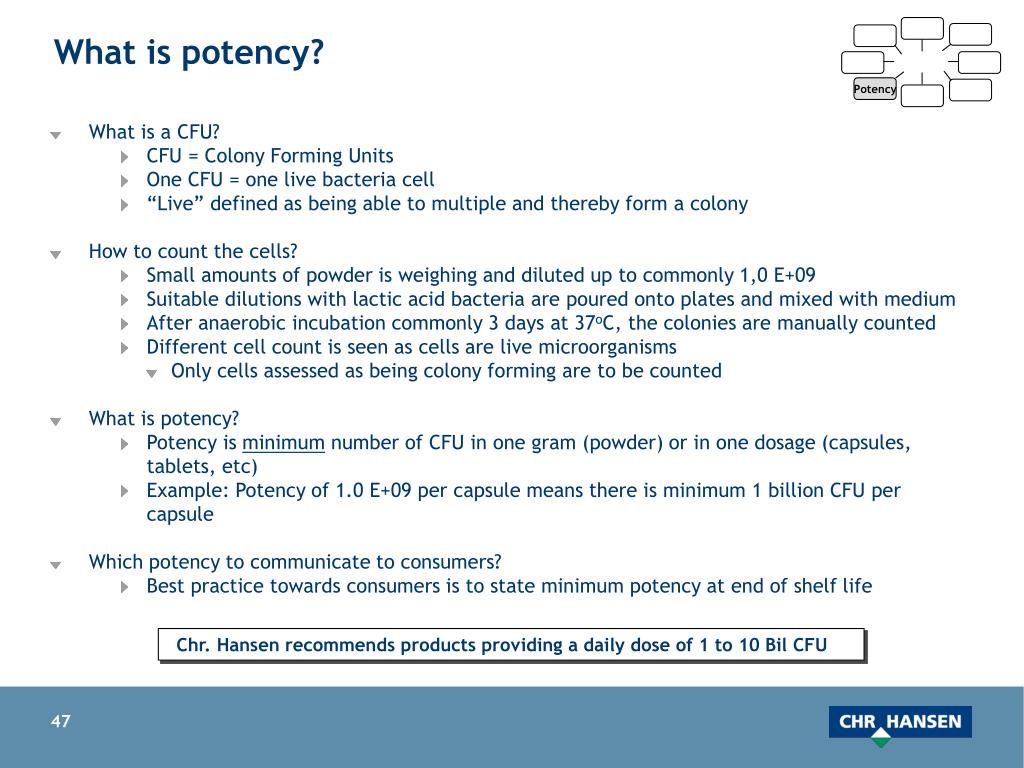 What is potency?

Potency

What is a CFU?
CFU = Colony Forming Units
One CFU = one live bacteria cell
“Live” defined as being able to multiple and thereby form a colony

How to count the cells?
Small amounts of powder is weighing and diluted up to commonly 1,0 E+09
Suitable dilutions with lactic acid bacteria are poured onto plates and mixed with medium
After anaerobic incubation commonly 3 days at 37ºC, the colonies are manually counted
Different cell count is seen as cells are live microorganisms
Only cells assessed as being colony forming are to be counted

What is potency?
Potency is minimum number of CFU in one gram (powder) or in one dosage (capsules, tablets, etc)
Example: Potency of 1.0 E+09 per capsule means there is minimum 1 billion CFU per capsule

Which potency to communicate to consumers?
Best practice towards consumers is to state minimum potency at end of shelf life

Chr. Hansen recommends products providing a daily dose of 1 to 10 Bil CFU

47

CHR HANSEN